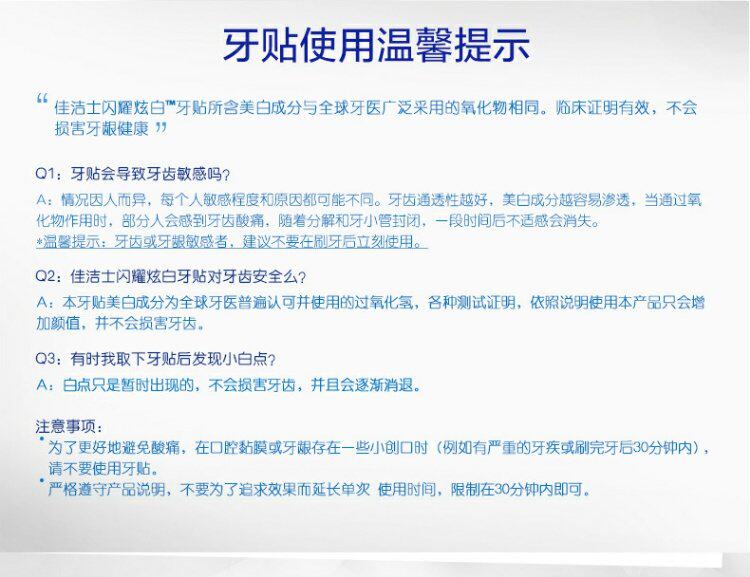 牙贴使用温馨提示

“佳洁士闪耀炫白™牙贴所含美白成分与全球牙医广泛采用的氧化物相同。临床证明有效，不会损害牙龈健康”

Q1：牙贴会导致牙齿敏感吗？

A：情况因人而异，每个人敏感程度和原因都可能不同。牙齿通透性越好，美白成分越容易渗透，当通过氧化物作用时，部分人会感到牙齿酸痛，随着分解和牙小管封闭，一段时间后不适感会消失。

*温馨提示：牙齿或牙龈敏感者，建议不要在刷牙后立刻使用。

Q2：佳洁士闪耀炫白牙贴对牙齿安全么？

A：本牙贴美白成分为全球牙医普遍认可并使用的过氧化氢，各种测试证明，依照说明使用本产品只会增加颜值，并不会损害牙齿。

Q3：有时我取下牙贴后发现小白点？

A：白点只是暂时出现的，不会损害牙齿，并且会逐渐消退。

注意事项：

• 为了更好地避免酸痛，在口腔黏膜或牙龈存在一些小创口时（例如有严重的牙疾或刷完牙后30分钟内），请不要使用牙贴。

• 严格遵守产品说明，不要为了追求效果而延长单次 使用时间，限制在30分钟内即可。